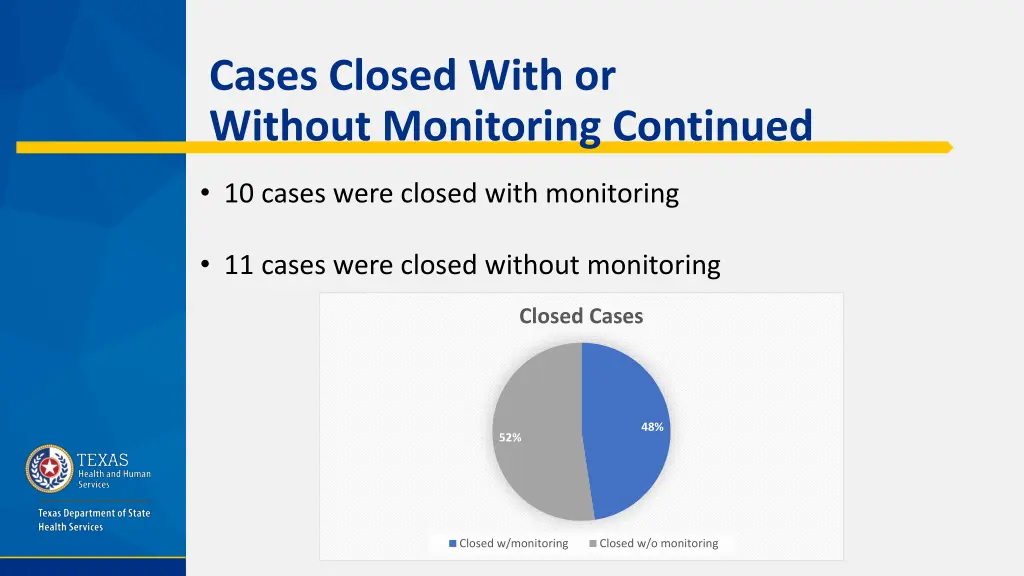 Cases Closed With or Without Monitoring Continued

• 10 cases were closed with monitoring

• 11 cases were closed without monitoring

Closed Cases

48%

52%

Closed w/monitoring Closed w/o monitoring

TEXAS
Health and Human Services

Texas Department of State Health Services